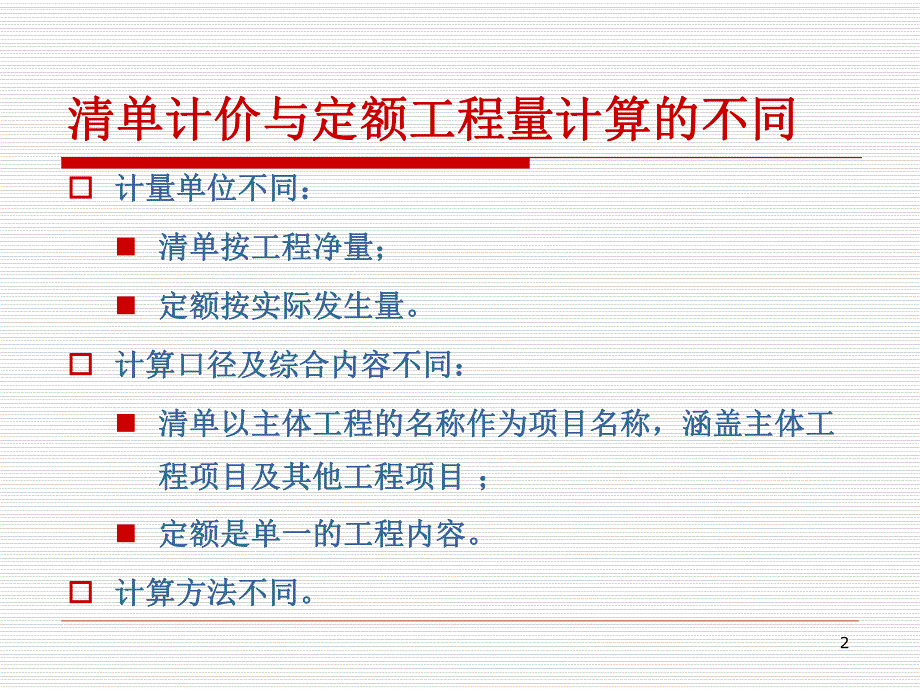 清单计价与定额工程量计算的不同

计量单位不同：

清单按工程净量；

定额按实际发生量。

计算口径及综合内容不同：

清单以主体工程的名称作为项目名称，涵盖主体工程项目及其他工程项目 ；

定额是单一的工程内容。

计算方法不同。

2